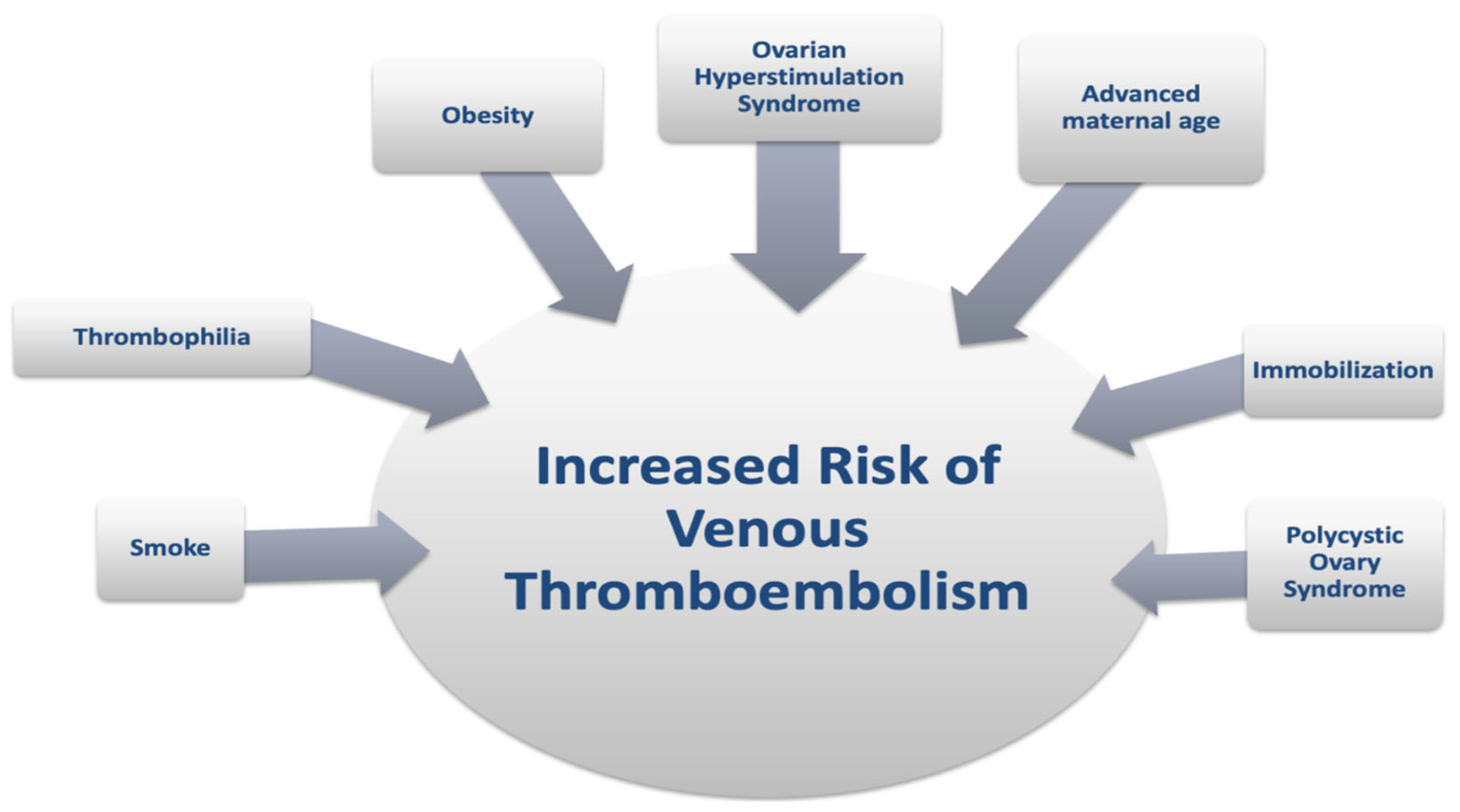 Obesity

Ovarian Hyperstimulation Syndrome

Advanced maternal age

Thrombophilia

Immobilization

Smoke

Polycystic Ovary Syndrome

Increased Risk of Venous Thromboembolism